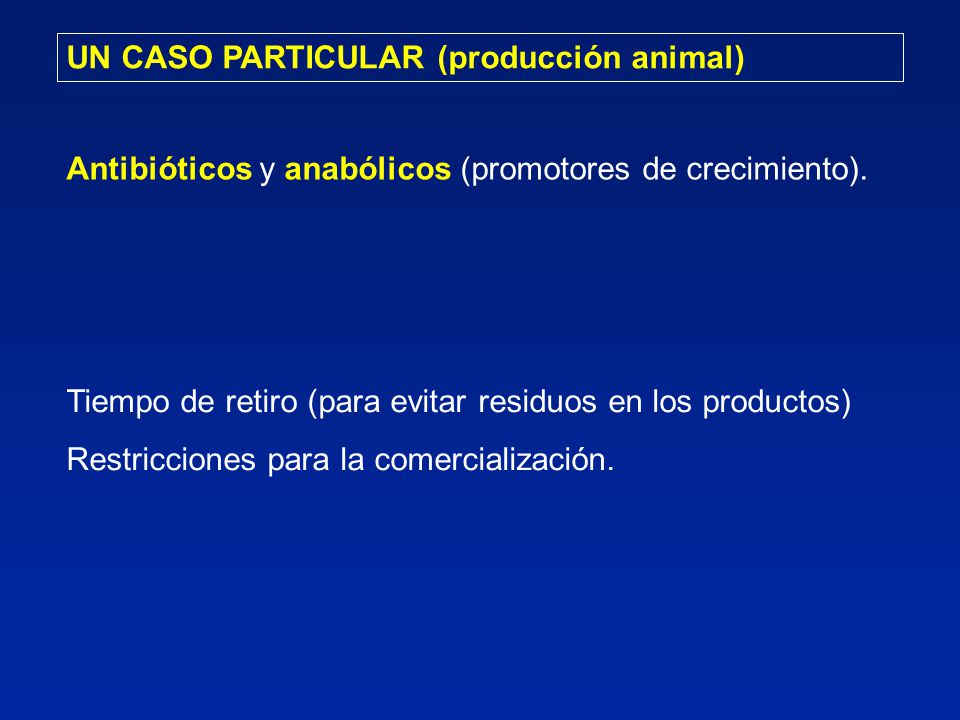 UN CASO PARTICULAR (producción animal)

Antibióticos y anabólicos (promotores de crecimiento).

Tiempo de retiro (para evitar residuos en los productos)

Restricciones para la comercialización.